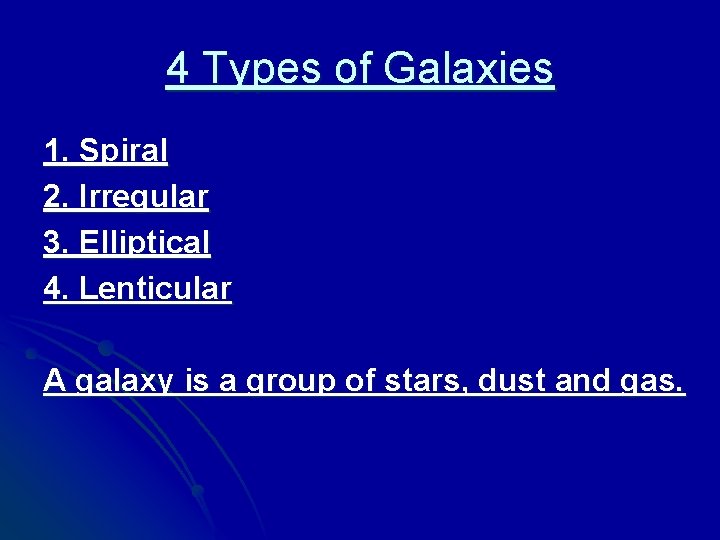 4 Types of Galaxies

1. Spiral
2. Irregular
3. Elliptical
4. Lenticular

A galaxy is a group of stars, dust and gas.